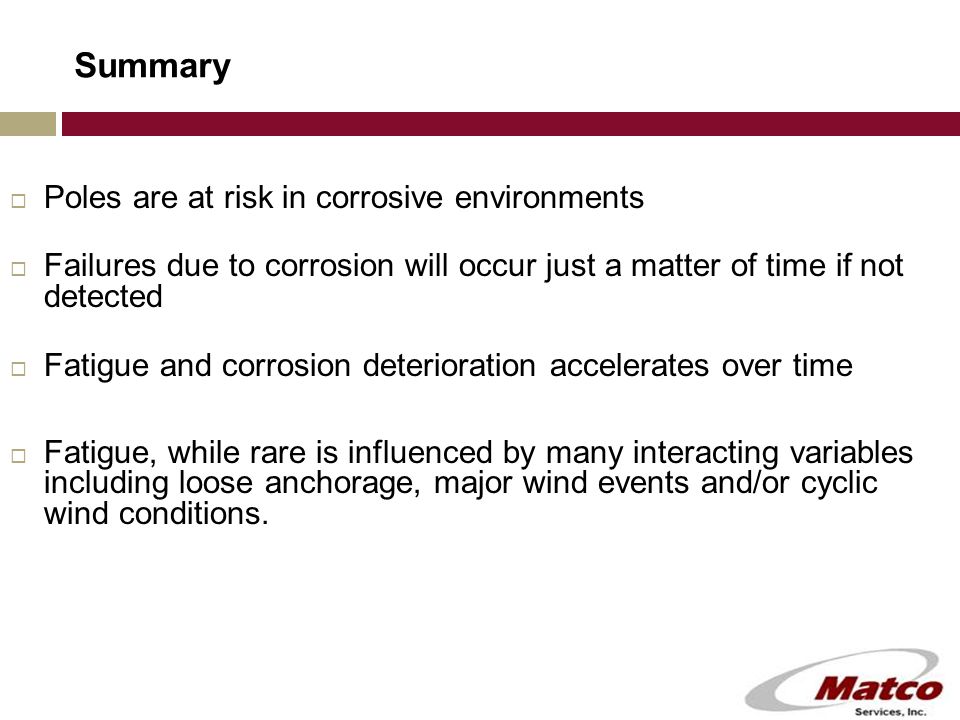 Summary

□ Poles are at risk in corrosive environments

□ Failures due to corrosion will occur just a matter of time if not detected

□ Fatigue and corrosion deterioration accelerates over time

□ Fatigue, while rare is influenced by many interacting variables including loose anchorage, major wind events and/or cyclic wind conditions.

Matco
Services, Inc.